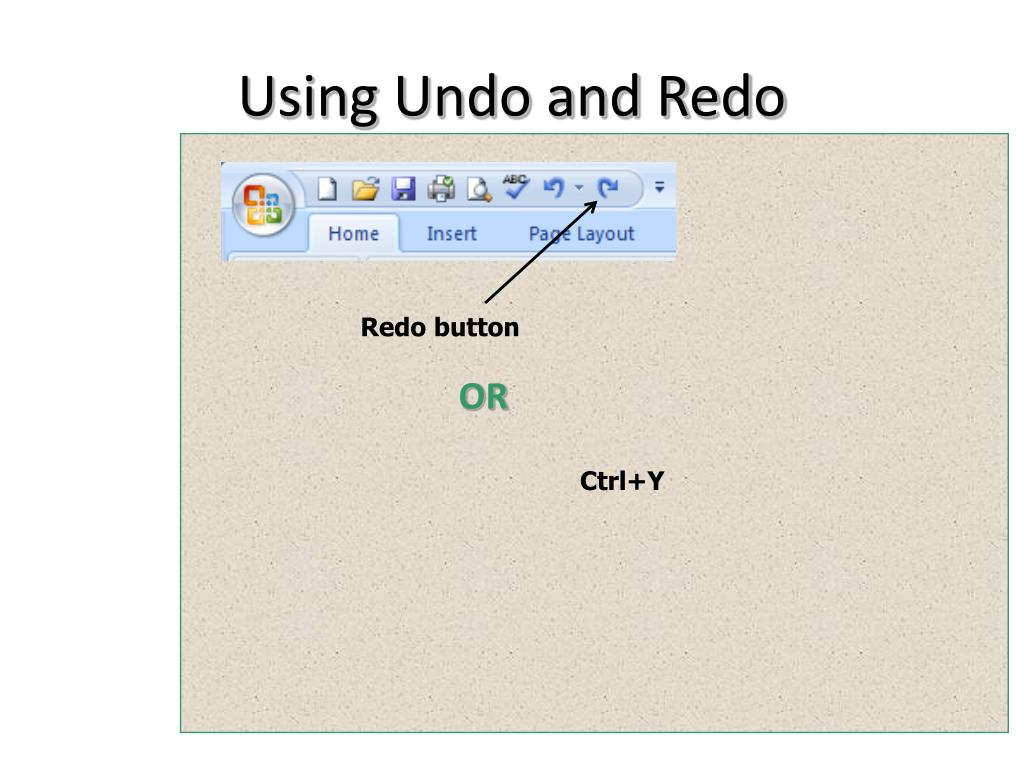 Using Undo and Redo

ABC

Home Insert Page Layout

Redo button

OR

Ctrl+Y